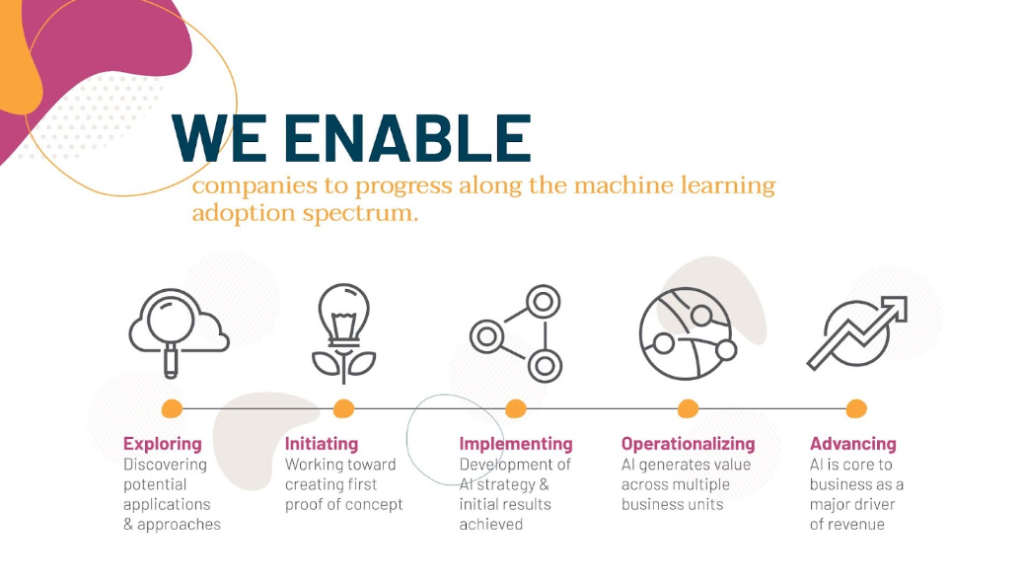 WE ENABLE

companies to progress along the machine learning adoption spectrum.

Exploring
Discovering potential applications & approaches

Initiating
Working toward creating first proof of concept

Implementing
Development of AI strategy & initial results achieved

Operationalizing
AI generates value across multiple business units

Advancing
AI is core to business as a major driver of revenue